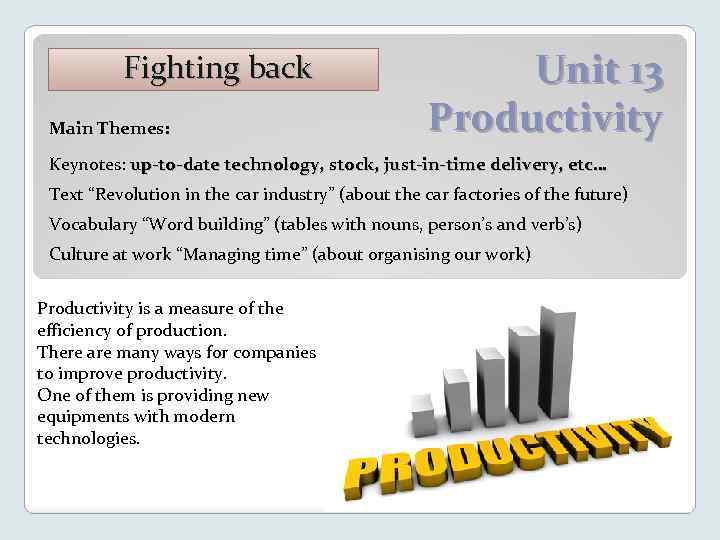 Fighting back

Unit 13
Productivity

Main Themes:

Keynotes: up-to-date technology, stock, just-in-time delivery, etc…

Text "Revolution in the car industry" (about the car factories of the future)

Vocabulary "Word building" (tables with nouns, person's and verb's)

Culture at work "Managing time" (about organising our work)

Productivity is a measure of the efficiency of production.
There are many ways for companies to improve productivity.
One of them is providing new equipments with modern technologies.

PRODUCTIVITY